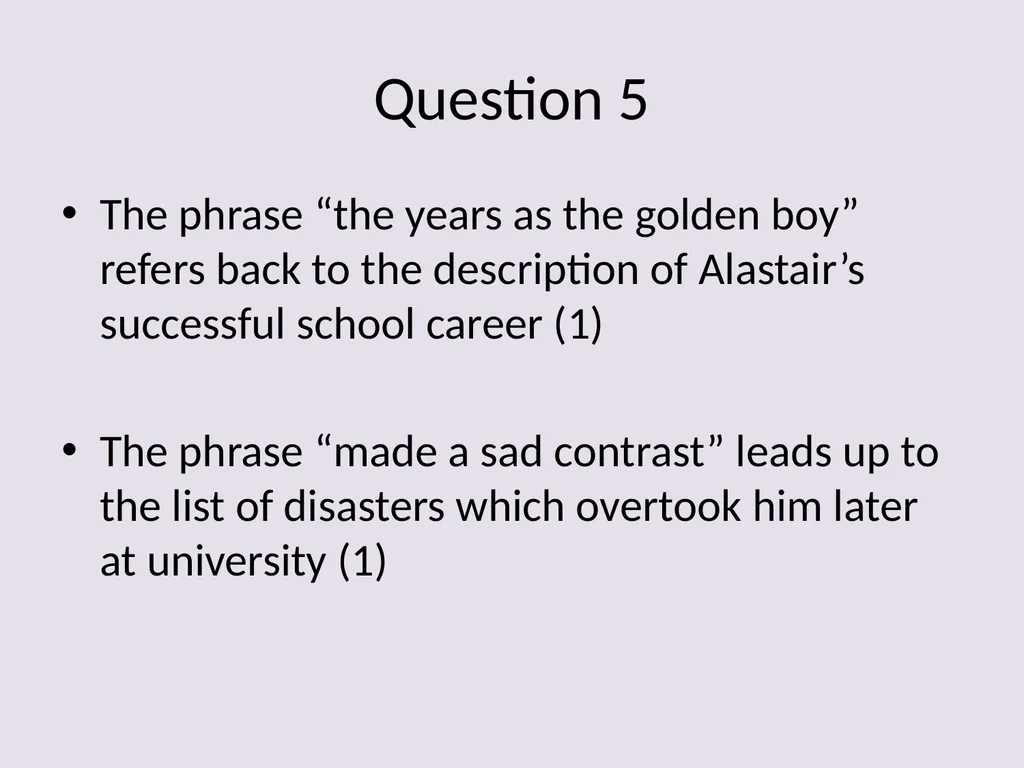 Question 5

• The phrase “the years as the golden boy” refers back to the description of Alastair’s successful school career (1)

• The phrase “made a sad contrast” leads up to the list of disasters which overtook him later at university (1)